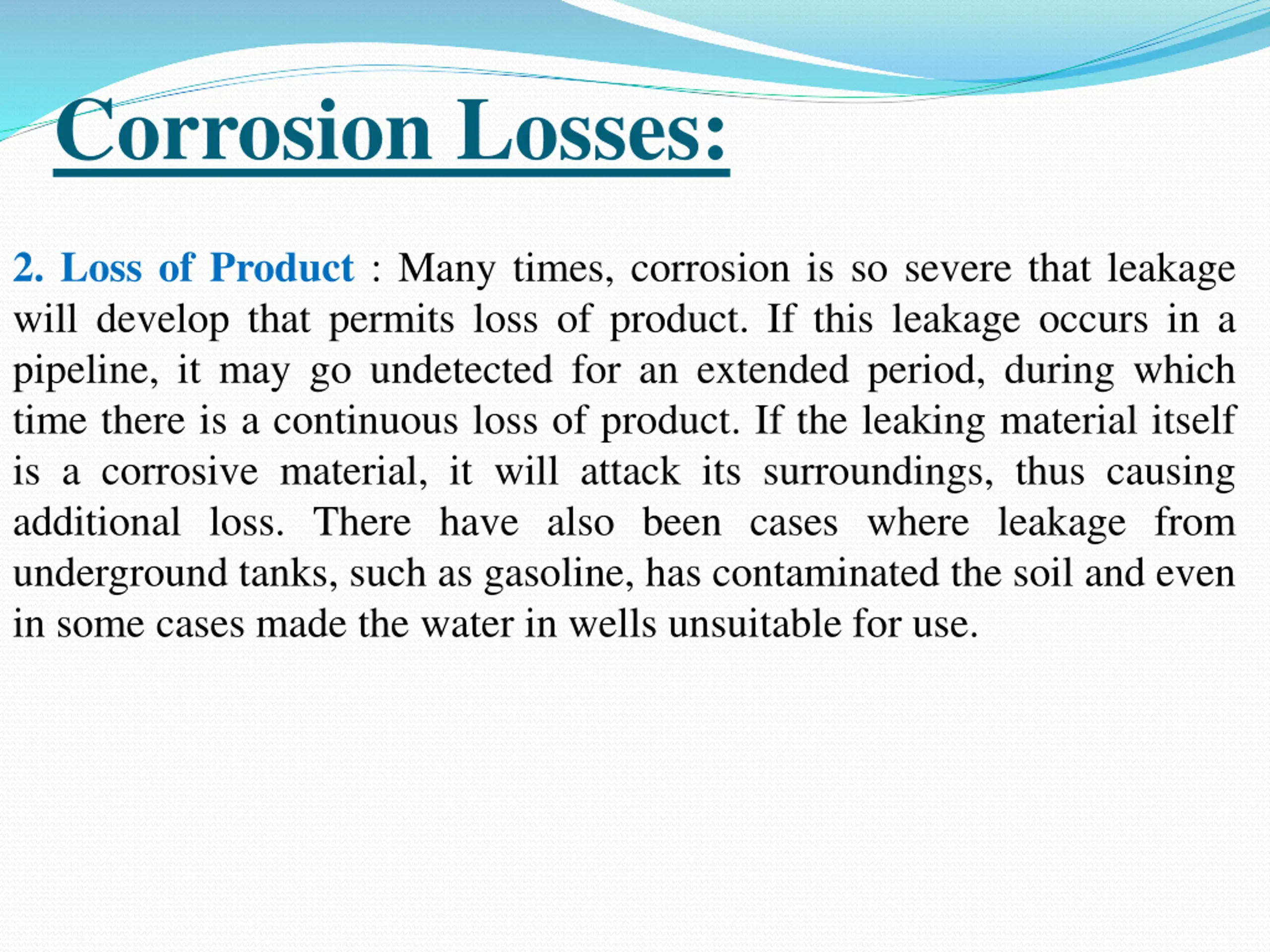 Corrosion Losses:

2. Loss of Product : Many times, corrosion is so severe that leakage will develop that permits loss of product. If this leakage occurs in a pipeline, it may go undetected for an extended period, during which time there is a continuous loss of product. If the leaking material itself is a corrosive material, it will attack its surroundings, thus causing additional loss. There have also been cases where leakage from underground tanks, such as gasoline, has contaminated the soil and even in some cases made the water in wells unsuitable for use.